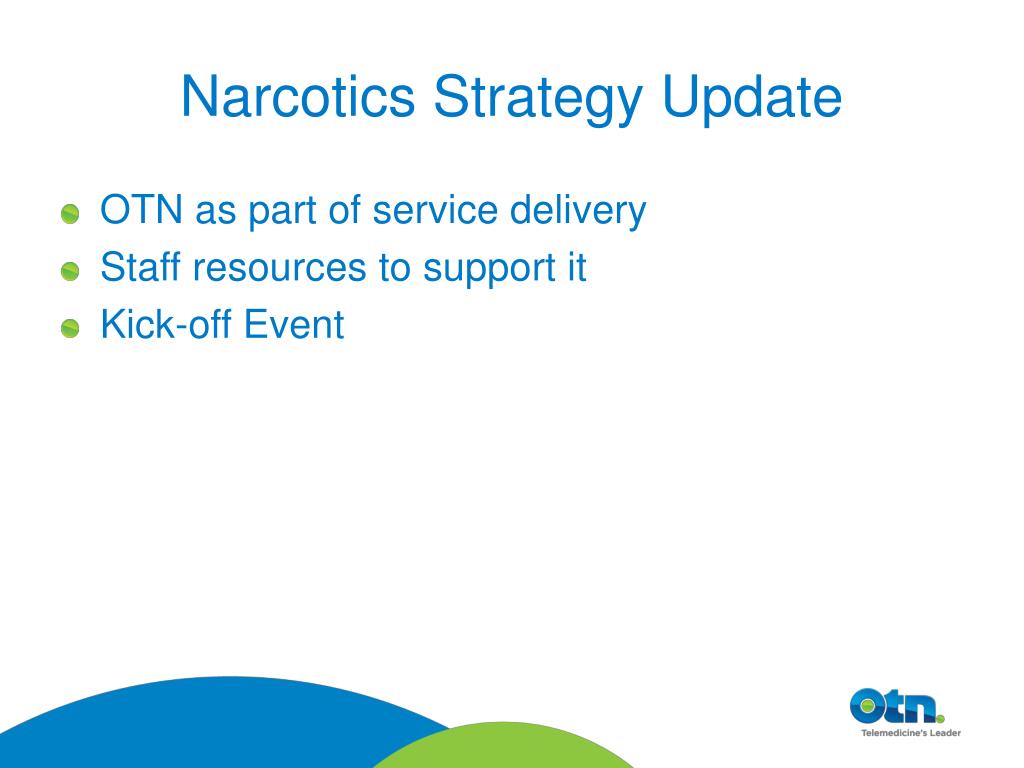 Narcotics Strategy Update

- OTN as part of service delivery
- Staff resources to support it
- Kick-off Event

otn.
Telemedicine's Leader